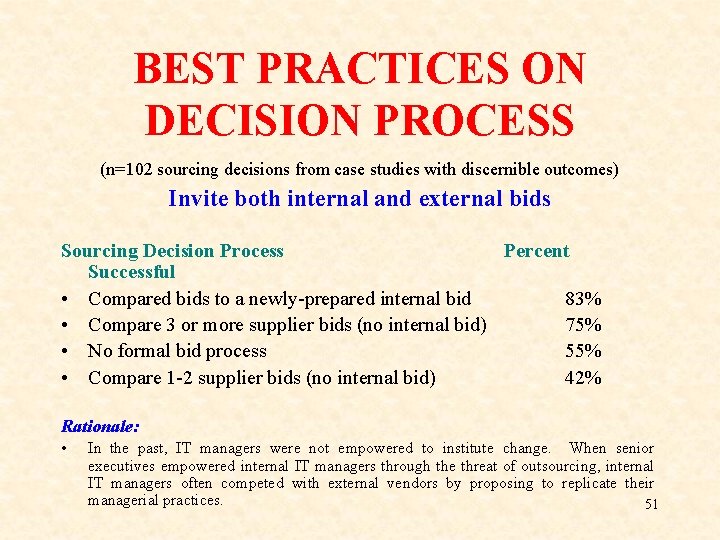 BEST PRACTICES ON DECISION PROCESS

(n=102 sourcing decisions from case studies with discernible outcomes)

Invite both internal and external bids

Sourcing Decision Process Percent Successful

• Compared bids to a newly-prepared internal bid 83%
• Compare 3 or more supplier bids (no internal bid) 75%
• No formal bid process 55%
• Compare 1-2 supplier bids (no internal bid) 42%

Rationale:

• In the past, IT managers were not empowered to institute change. When senior executives empowered internal IT managers through the threat of outsourcing, internal IT managers often competed with external vendors by proposing to replicate their managerial practices.

51